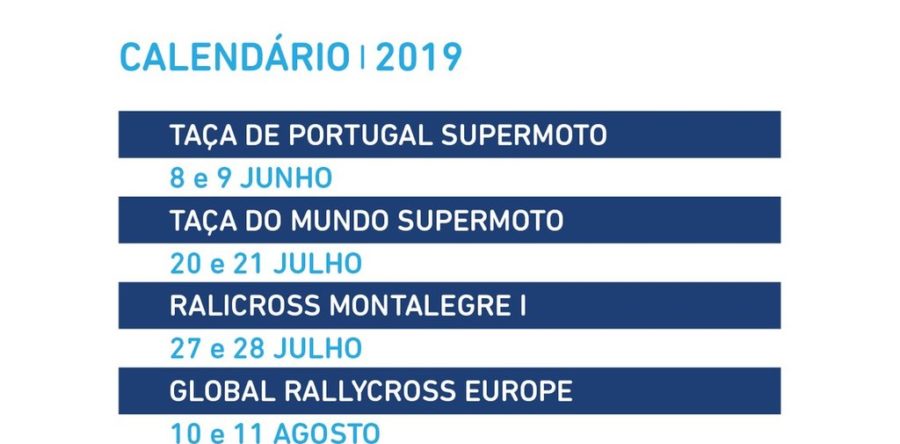 CALENDÁRIO | 2019

TAÇA DE PORTUGAL SUPERMOTO
8 e 9 JUNHO

TAÇA DO MUNDO SUPERMOTO
20 e 21 JULHO

RALICROSS MONTALEGRE I
27 e 28 JULHO

GLOBAL RALLYCROSS EUROPE
10 e 11 AGOSTO